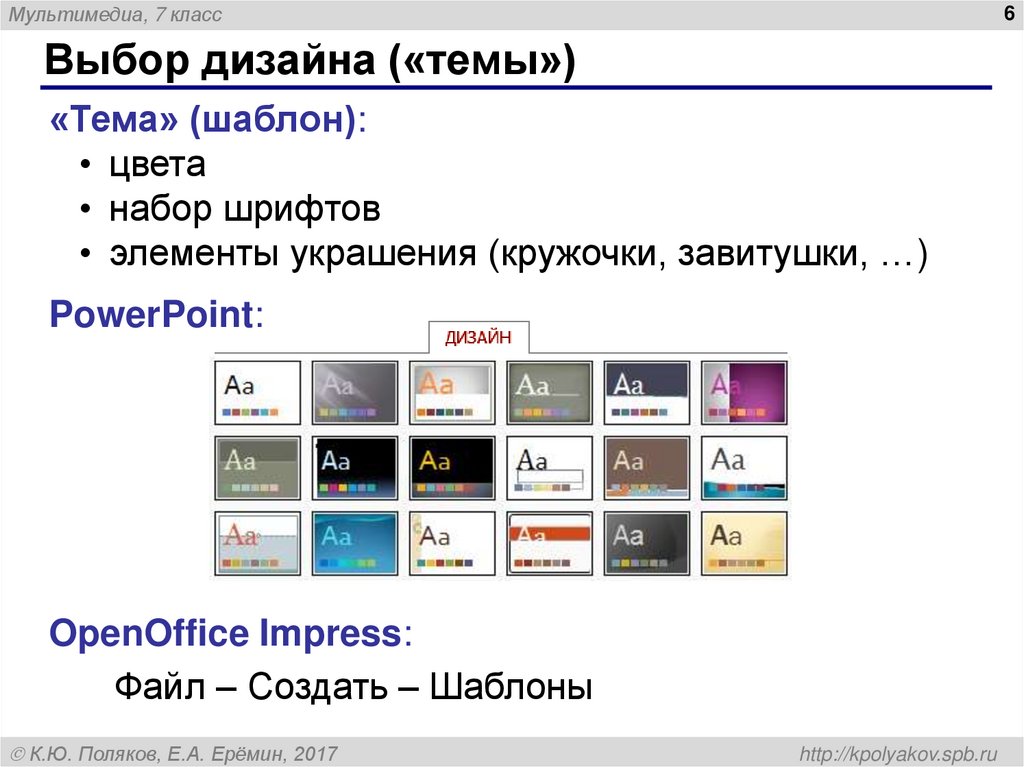 Мультимедиа, 7 класс

6

Выбор дизайна («темы»)

«Тема» (шаблон):

• цвета
• набор шрифтов
• элементы украшения (кружочки, завитушки, …)

PowerPoint:

ДИЗАЙН

Aa Aa Aa Aa Aa Aa
Aa Aa Aa Aa Aa Aa
Aa Aa Aa Aa Aa Aa

OpenOffice Impress:

Файл – Создать – Шаблоны

© К.Ю. Поляков, Е.А. Ерёмин, 2017

http://kpolyakov.spb.ru